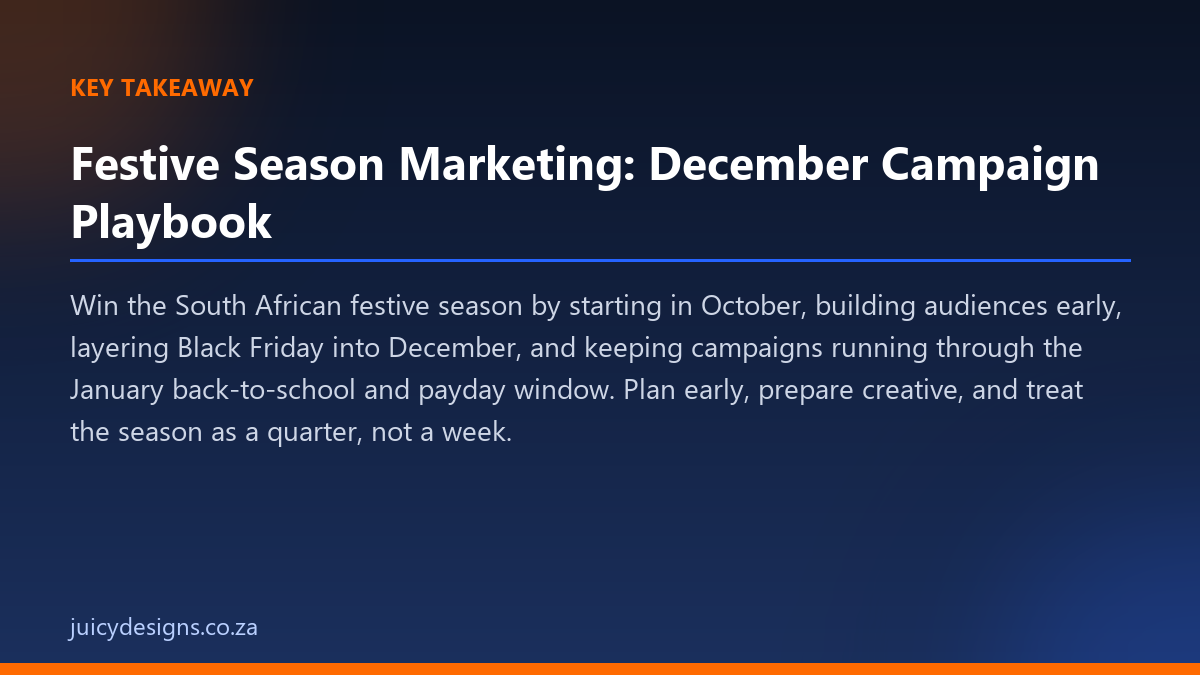 KEY TAKEAWAY

Festive Season Marketing: December Campaign Playbook

Win the South African festive season by starting in October, building audiences early, layering Black Friday into December, and keeping campaigns running through the January back-to-school and payday window. Plan early, prepare creative, and treat the season as a quarter, not a week.

juicydesigns.co.za